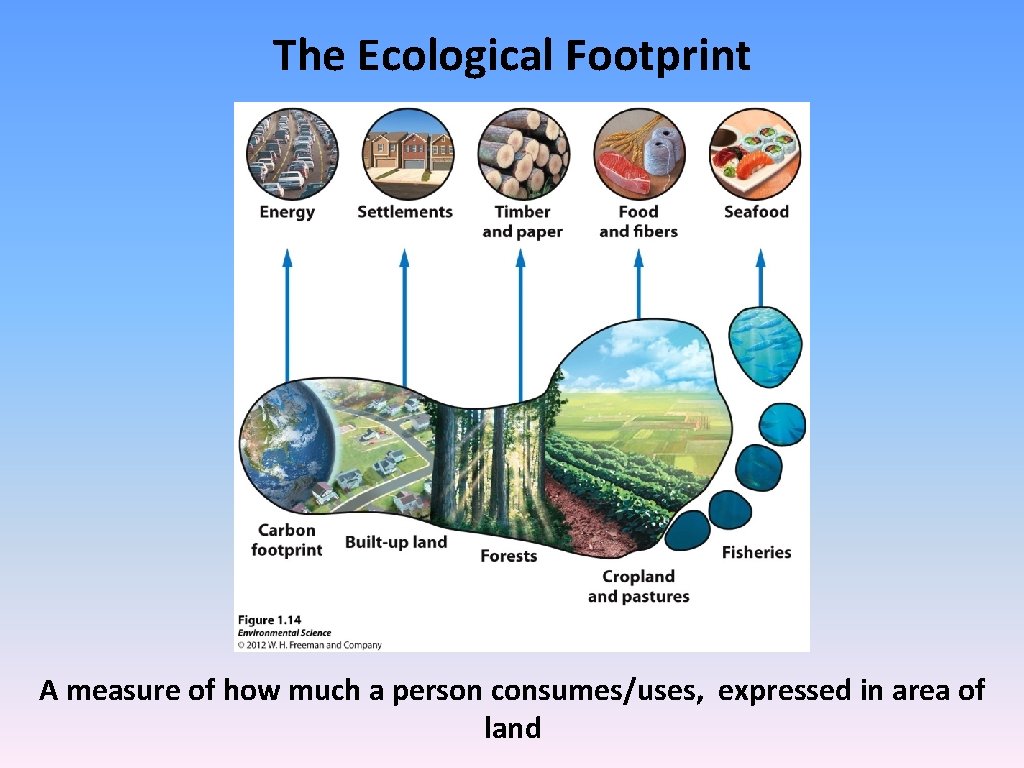 The Ecological Footprint

Energy

Settlements

Timber and paper

Food and fibers

Seafood

Carbon footprint

Built-up land

Forests

Cropland and pastures

Fisheries

Figure 1.14
Environmental Science
© 2012 W. H. Freeman and Company

A measure of how much a person consumes/uses, expressed in area of land